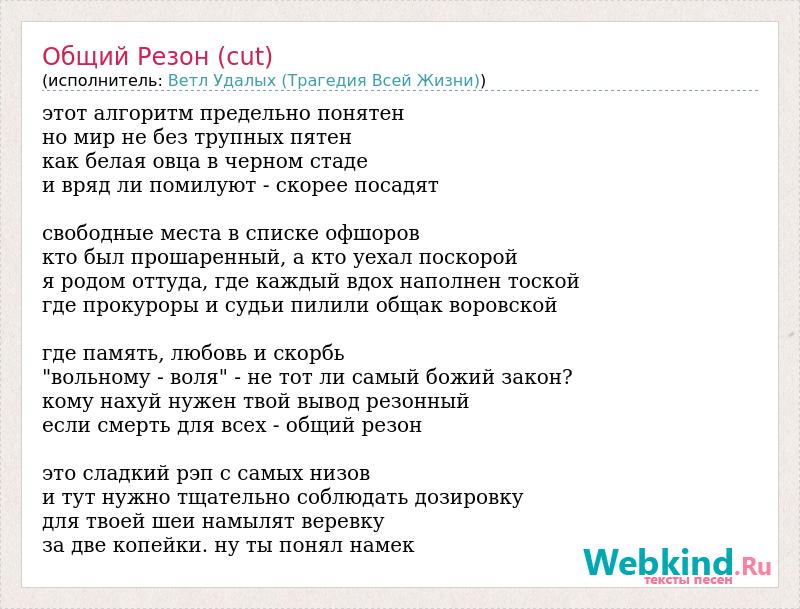 Общий Резон (cut)
(исполнитель: Ветл Удалых (Трагедия Всей Жизни))

этот алгоритм предельно понятен
но мир не без трупных пятен
как белая овца в черном стаде
и вряд ли помилуют - скорее посадят

свободные места в списке офшоров
кто был прошаренный, а кто уехал поскорой
я родом оттуда, где каждый вдох наполнен тоской
где прокуроры и судьи пилили общак воровской

где память, любовь и скорбь
"вольному - воля" - не тот ли самый божий закон?
кому нахуй нужен твой вывод резонный
если смерть для всех - общий резон

это сладкий рэп с самых низов
и тут нужно тщательно соблюдать дозировку
для твоей шеи намылят веревку
за две копейки. ну ты понял намек

Webkind.Ru
тексты песен